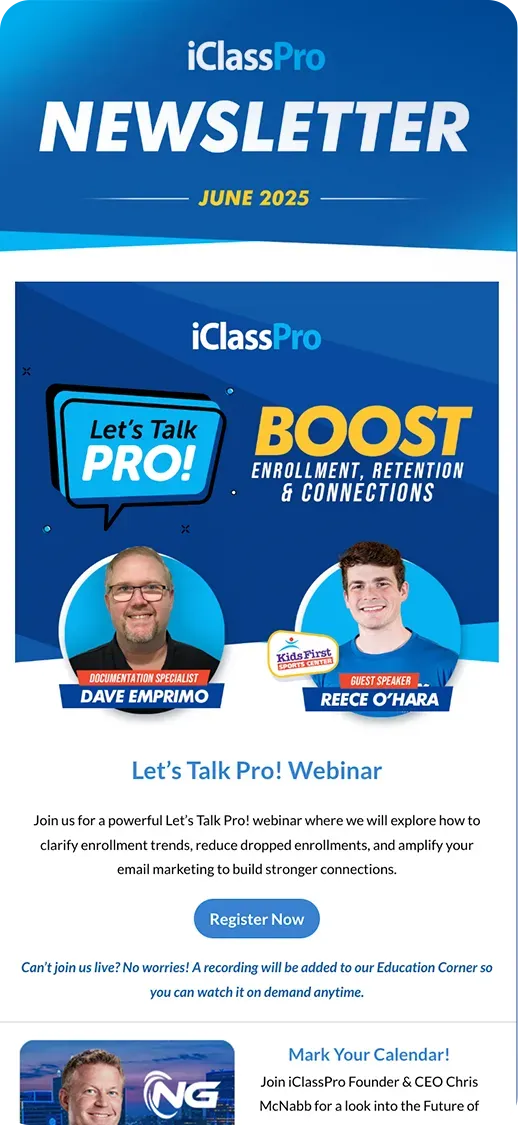 iClassPro
NEWSLETTER
JUNE 2025

iClassPro
Let's Talk PRO!
BOOST
ENROLLMENT, RETENTION & CONNECTIONS

DOCUMENTATION SPECIALIST
DAVE EMPRIMO

Kids First SPORTS CENTER
GUEST SPEAKER
REECE O'HARA

Let's Talk Pro! Webinar

Join us for a powerful Let's Talk Pro! webinar where we will explore how to clarify enrollment trends, reduce dropped enrollments, and amplify your email marketing to build stronger connections.

Register Now

Can't join us live? No worries! A recording will be added to our Education Corner so you can watch it on demand anytime.

NG

Mark Your Calendar!

Join iClassPro Founder & CEO Chris McNabb for a look into the Future of